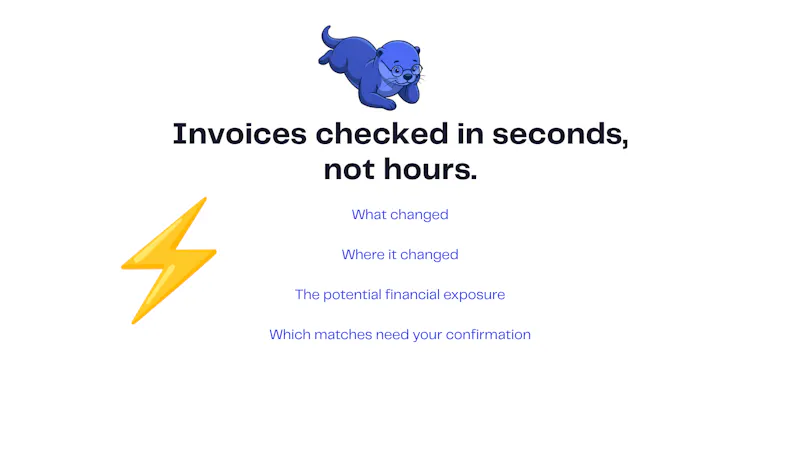 Invoices checked in seconds, not hours.

What changed

Where it changed

The potential financial exposure

Which matches need your confirmation